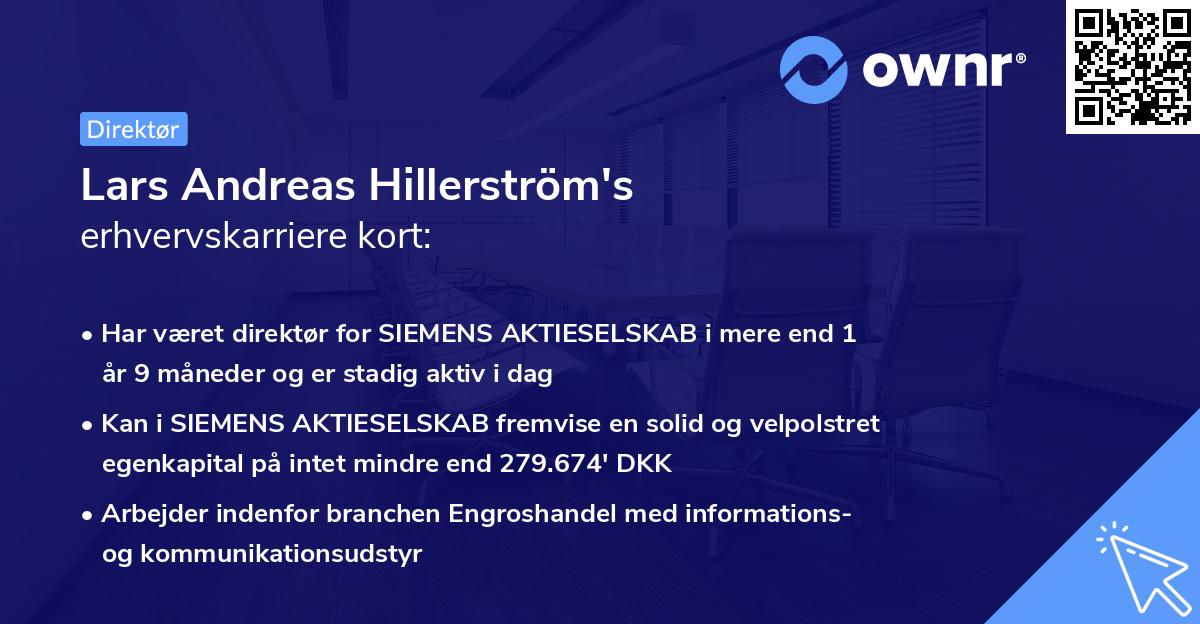 ownr®

Direktør

Lars Andreas Hillerström's
erhvervskarriere kort:

• Har været direktør for SIEMENS AKTIESELSKAB i mere end 1 år 9 måneder og er stadig aktiv i dag

• Kan i SIEMENS AKTIESELSKAB fremvise en solid og velpolstret egenkapital på intet mindre end 279.674' DKK

• Arbejder indenfor branchen Engroshandel med informations- og kommunikationsudstyr